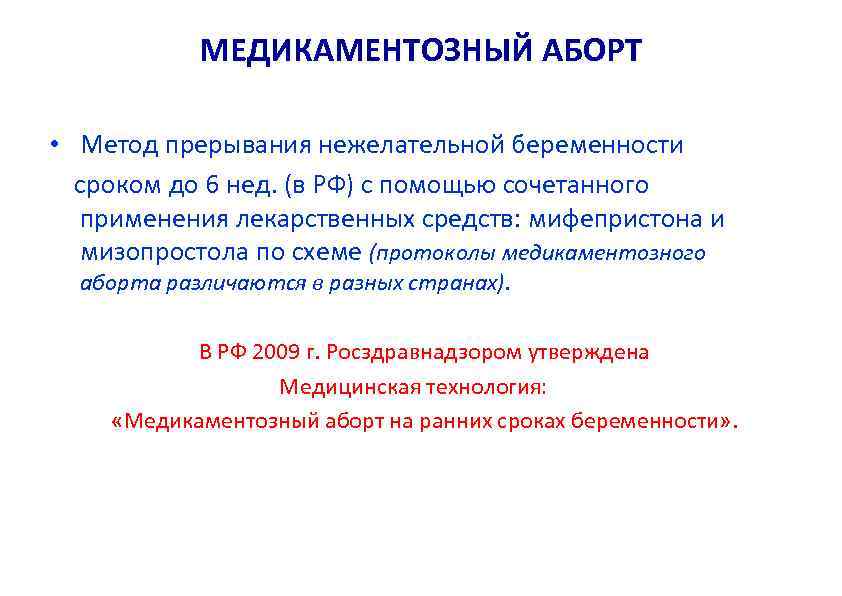 МЕДИКАМЕНТОЗНЫЙ АБОРТ

• Метод прерывания нежелательной беременности сроком до 6 нед. (в РФ) с помощью сочетанного применения лекарственных средств: мифепристона и мизопростола по схеме (протоколы медикаментозного аборта различаются в разных странах).

В РФ 2009 г. Росздравнадзором утверждена Медицинская технология: «Медикаментозный аборт на ранних сроках беременности».